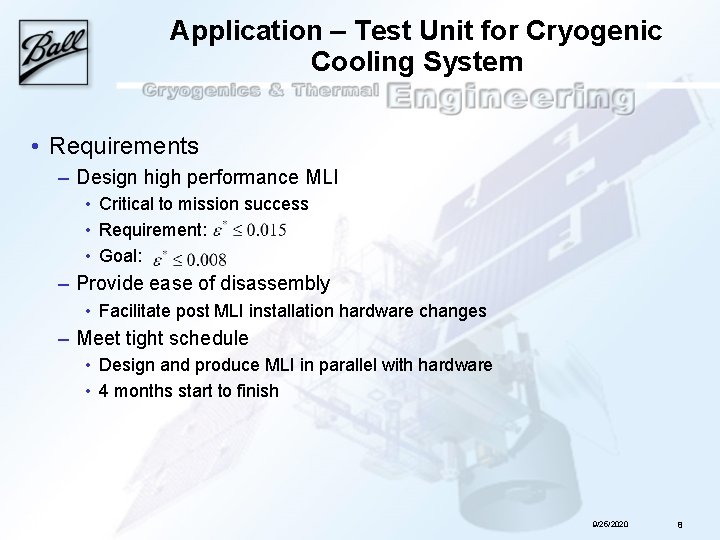 Ball

Application – Test Unit for Cryogenic Cooling System

Cryogenics & Thermal Engineering

• Requirements

– Design high performance MLI

• Critical to mission success

• Requirement: $\varepsilon^* \leq 0.015$

• Goal: $\varepsilon^* \leq 0.008$

– Provide ease of disassembly

• Facilitate post MLI installation hardware changes

– Meet tight schedule

• Design and produce MLI in parallel with hardware

• 4 months start to finish

9/26/2020 8